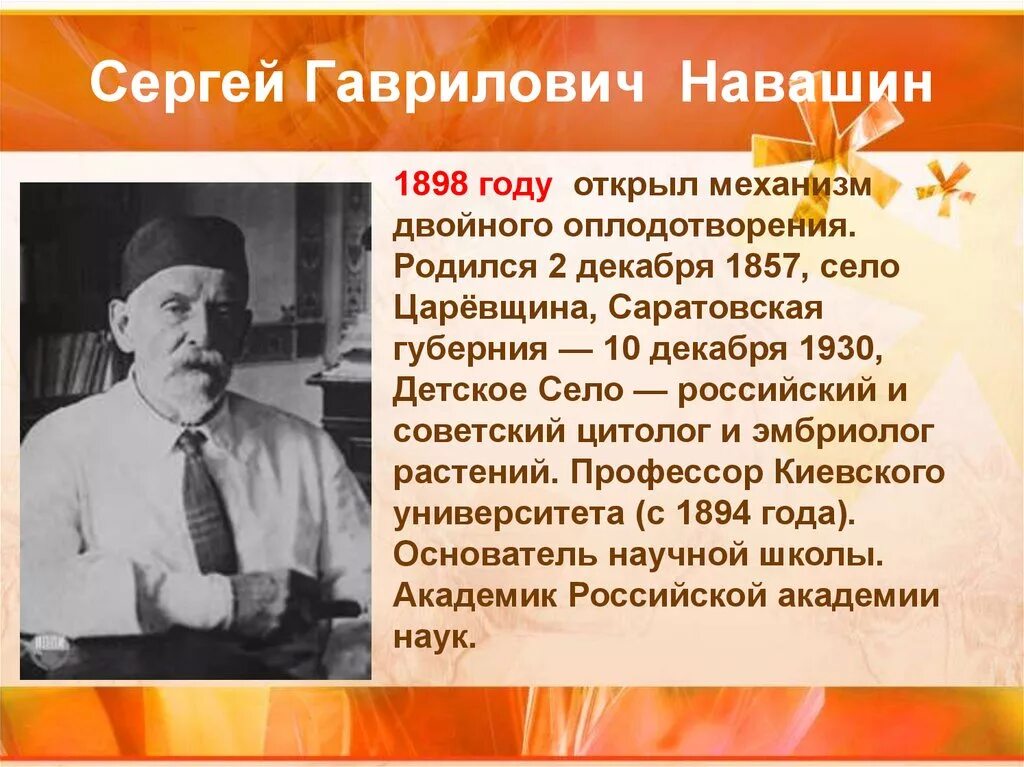 Сергей Гаврилович Навашин

1898 году открыл механизм двойного оплодотворения. Родился 2 декабря 1857, село Царёвщина, Саратовская губерния — 10 декабря 1930, Детское Село — российский и советский цитолог и эмбриолог растений. Профессор Киевского университета (с 1894 года). Основатель научной школы. Академик Российской академии наук.